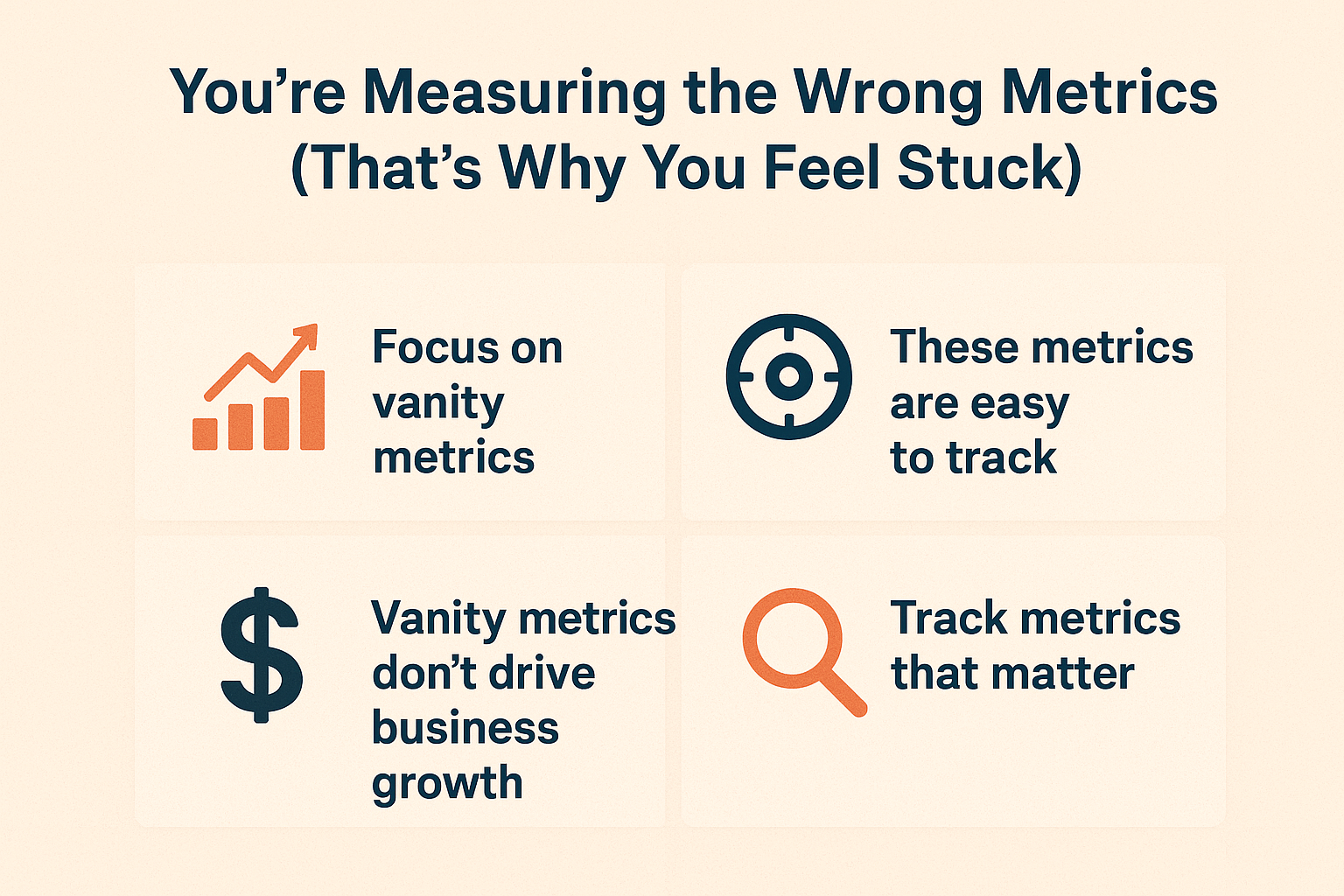 You’re Measuring the Wrong Metrics (That’s Why You Feel Stuck)

Focus on vanity metrics

These metrics are easy to track

Vanity metrics don’t drive business growth

Track metrics that matter